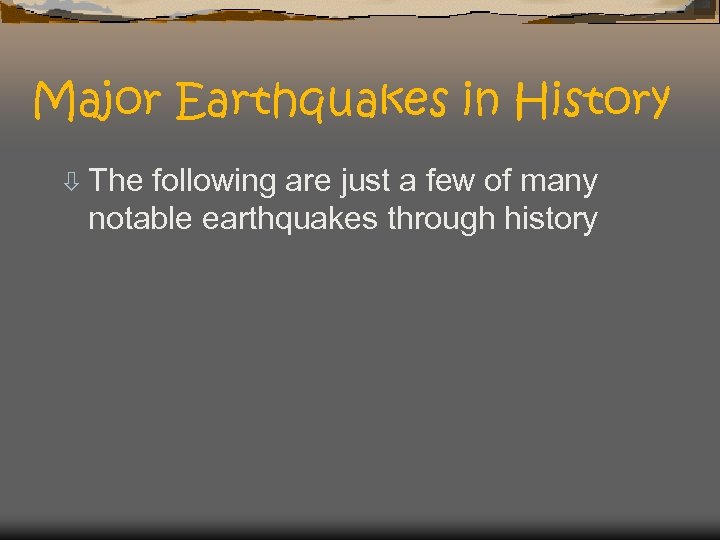 Major Earthquakes in History

⇩ The following are just a few of many notable earthquakes through history